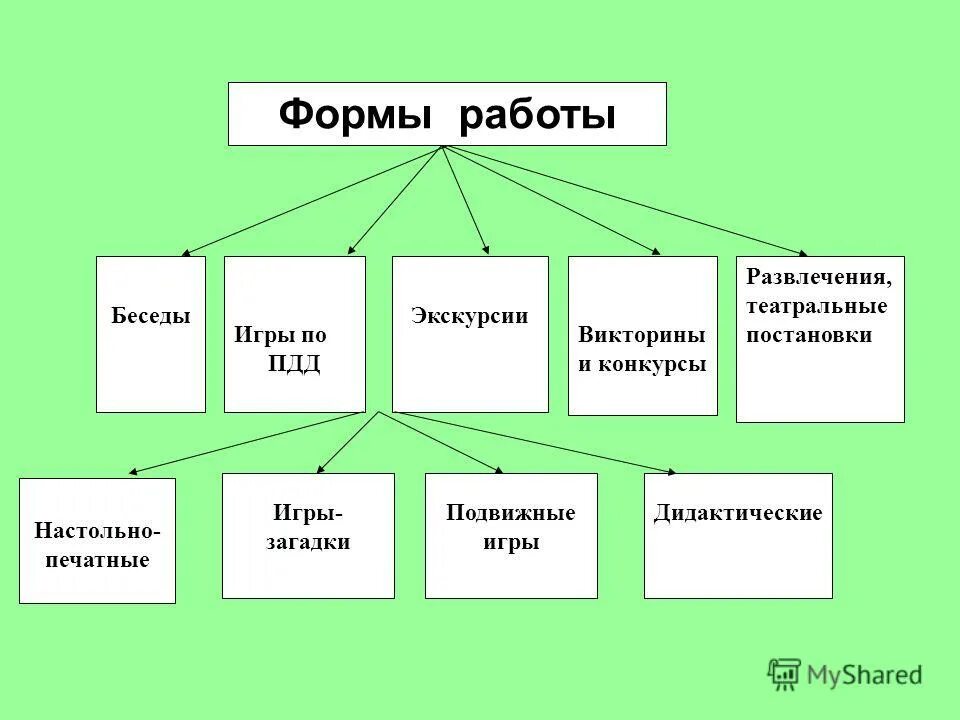 Формы работы

Беседы

Игры по ПДД

Экскурсии

Викторины и конкурсы

Развлечения, театральные постановки

Настольно-печатные

Игры-загадки

Подвижные игры

Дидактические

MyShared